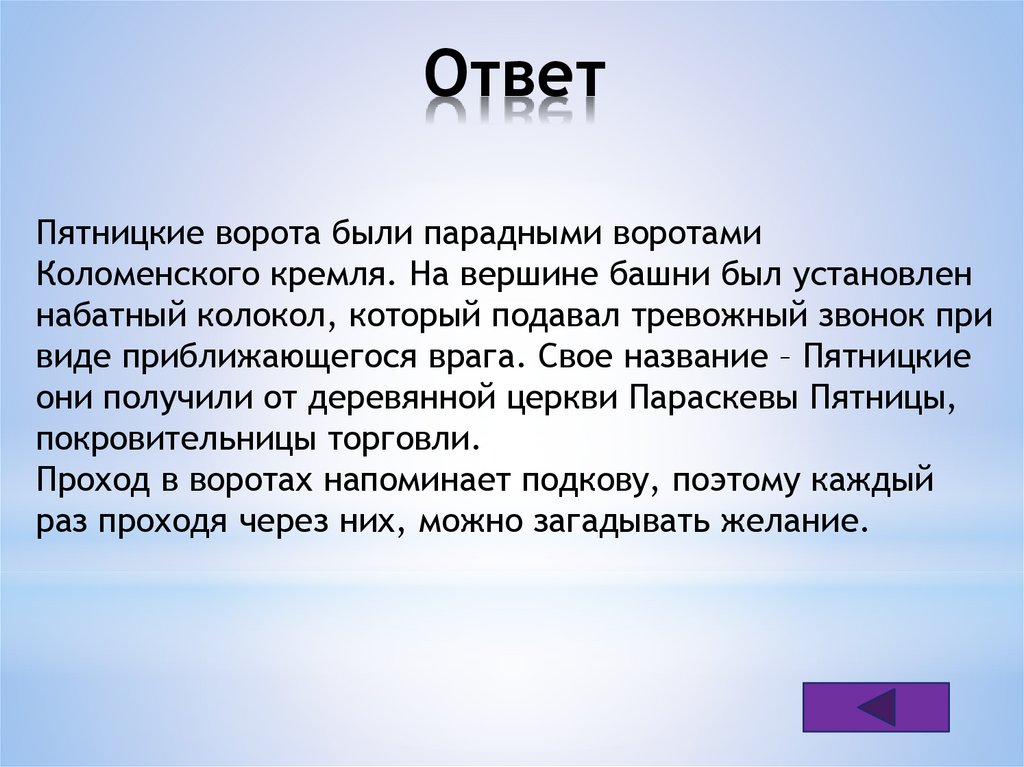 Ответ

Пятницкие ворота были парадными воротами Коломенского кремля. На вершине башни был установлен набатный колокол, который подавал тревожный звонок при виде приближающегося врага. Свое название – Пятницкие они получили от деревянной церкви Параскевы Пятницы, покровительницы торговли.
Проход в воротах напоминает подкову, поэтому каждый раз проходя через них, можно загадывать желание.